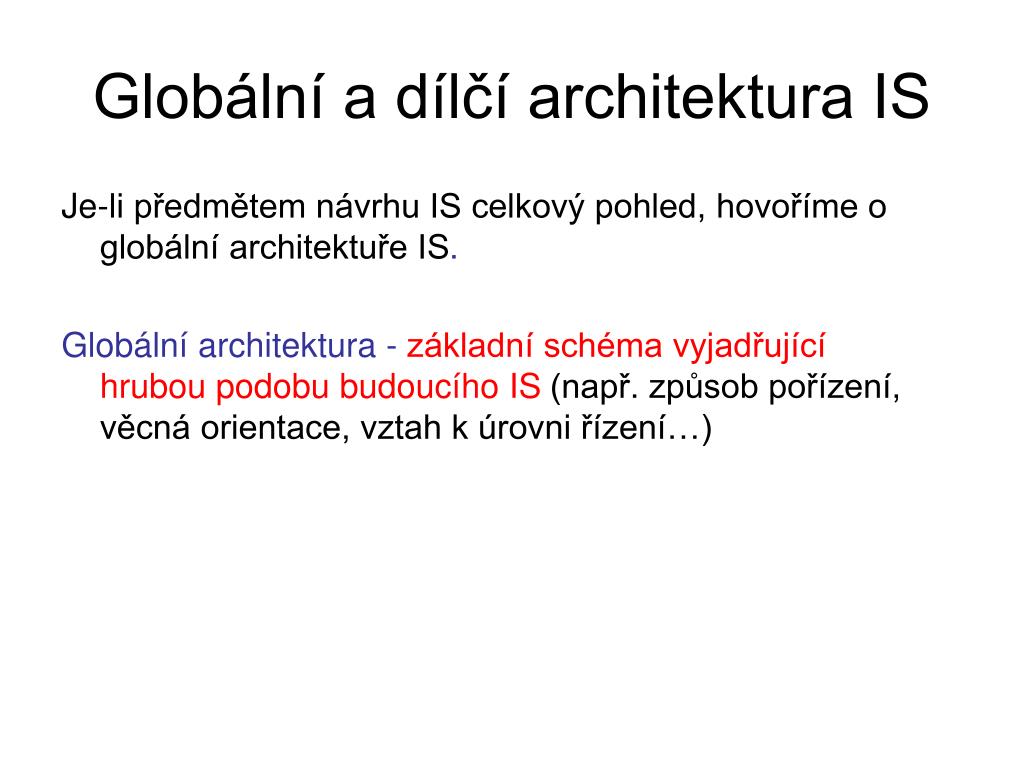 Globální a dílčí architektura IS

Je-li předmětem návrhu IS celkový pohled, hovoříme o globální architektuře IS.

Globální architektura - základní schéma vyjadřující hrubou podobu budoucího IS (např. způsob pořízení, věcná orientace, vztah k úrovni řízení…)